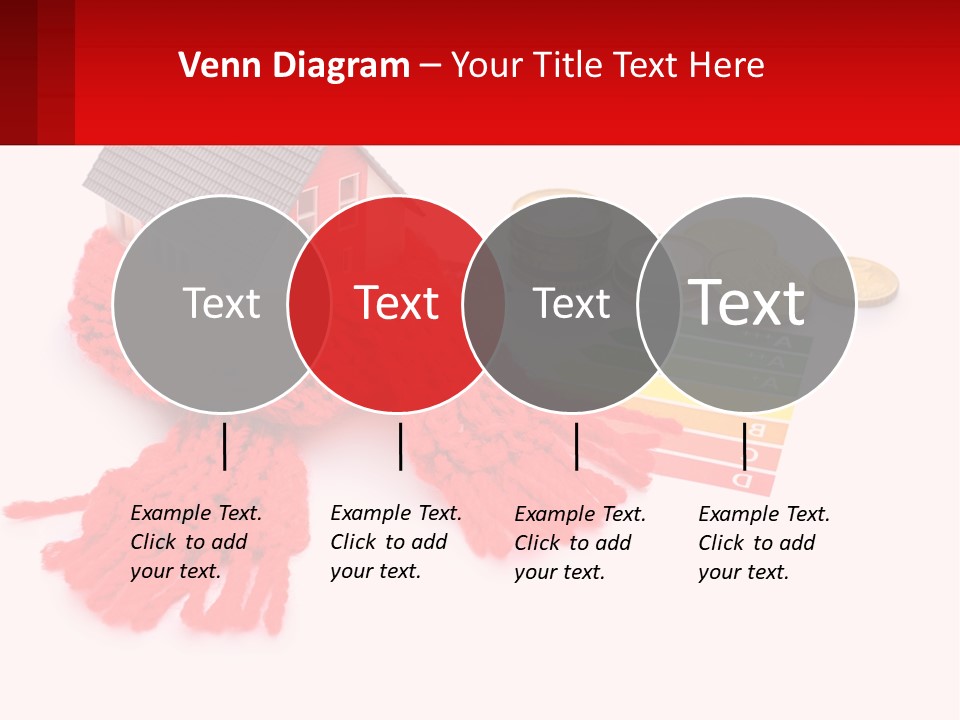 Venn Diagram – Your Title Text Here

Text

Text

Text

Text

Example Text. Click to add your text.

Example Text. Click to add your text.

Example Text. Click to add your text.

Example Text. Click to add your text.